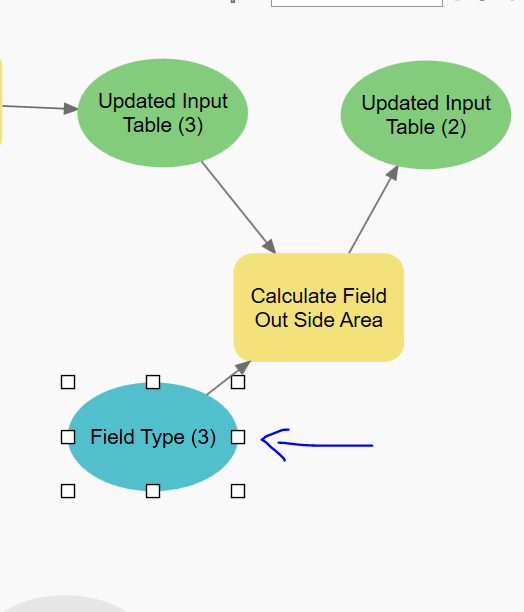 Updated Input Table (3)

Updated Input Table (2)

Calculate Field Out Side Area

Field Type (3)